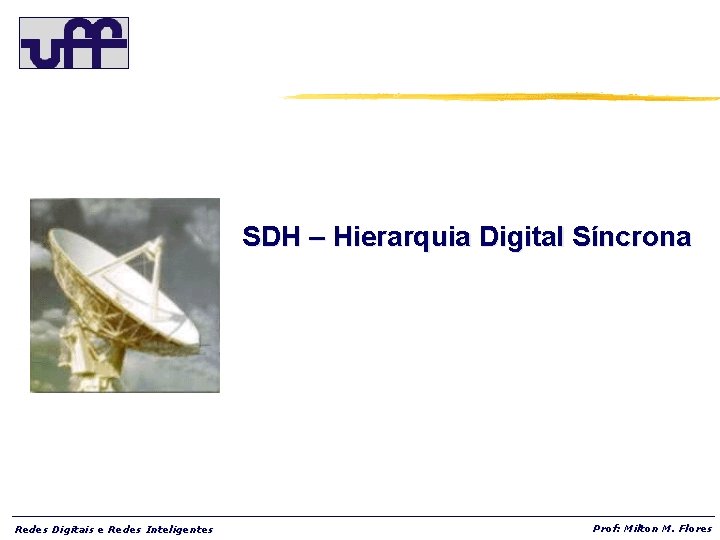 uff

SDH – Hierarquia Digital Síncrona

Redes Digitais e Redes Inteligentes

Prof: Milton M. Flores